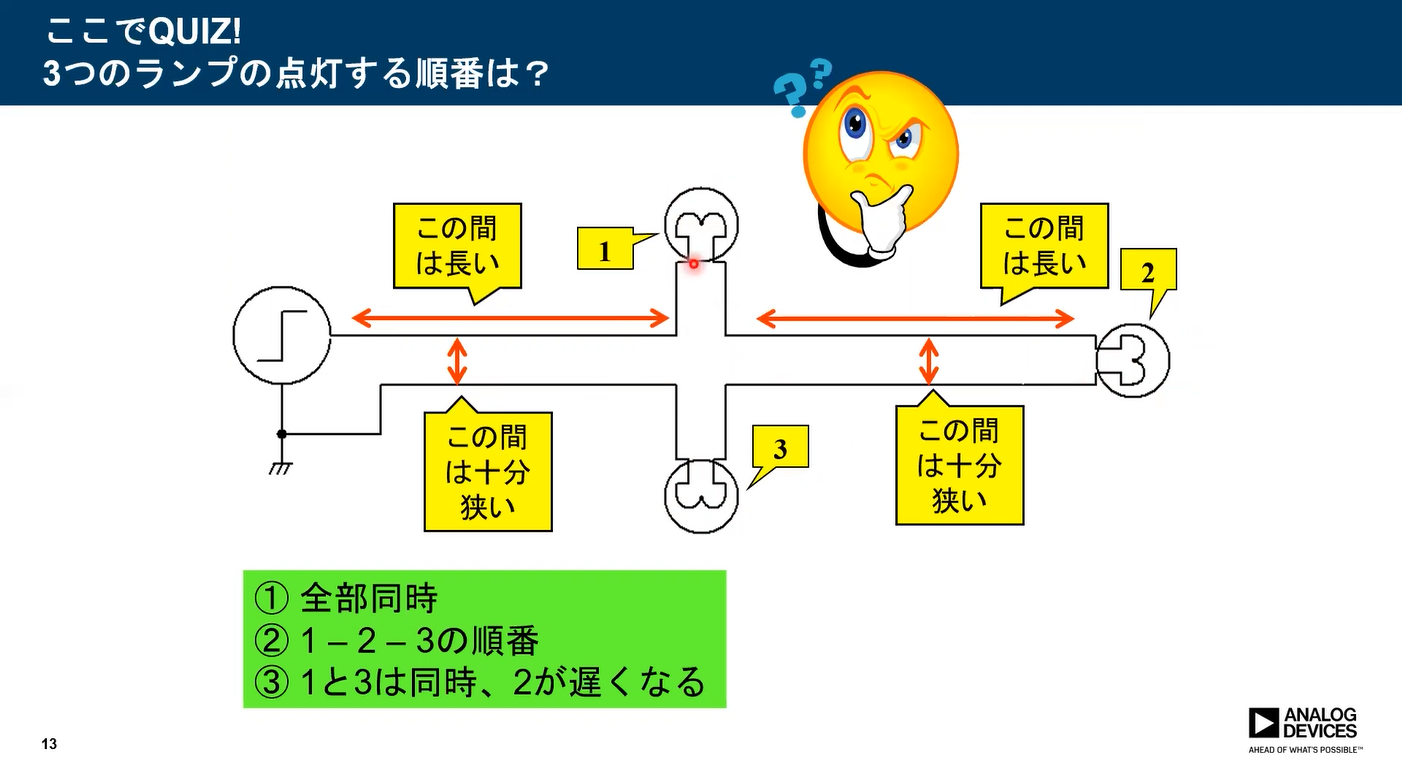 ここでQUIZ!
3つのランプの点灯する順番は？

この間は長い

1

この間は長い

2

この間は十分狭い

3

この間は十分狭い

① 全部同時
② 1 – 2 – 3の順番
③ 1と3は同時、2が遅くなる

13

ANALOG DEVICES
AHEAD OF WHAT'S POSSIBLE™